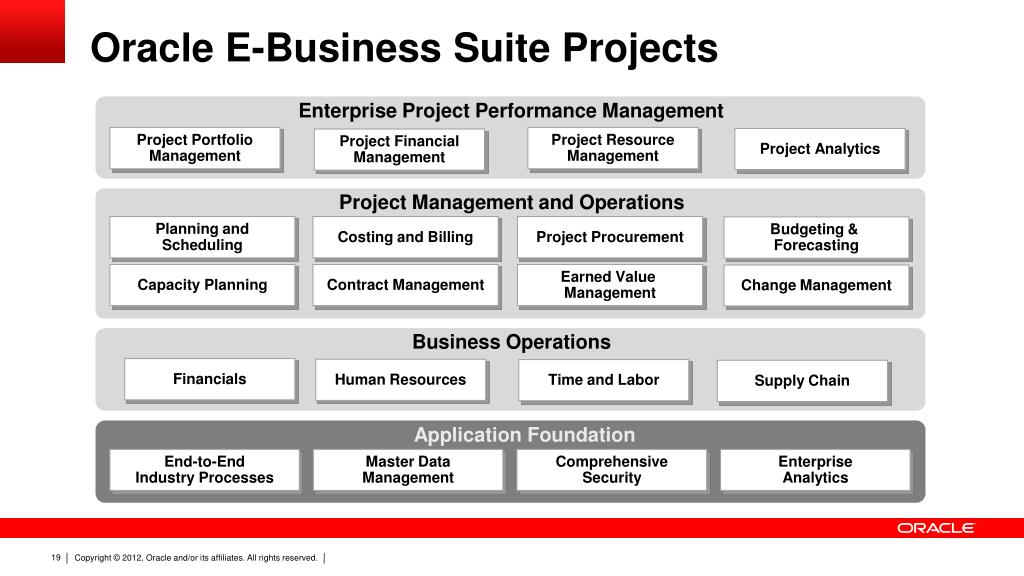 Oracle E-Business Suite Projects

Enterprise Project Performance Management

Project Portfolio Management

Project Financial Management

Project Resource Management

Project Analytics

Project Management and Operations

Planning and Scheduling

Costing and Billing

Project Procurement

Budgeting & Forecasting

Capacity Planning

Contract Management

Earned Value Management

Change Management

Business Operations

Financials

Human Resources

Time and Labor

Supply Chain

Application Foundation

End-to-End Industry Processes

Master Data Management

Comprehensive Security

Enterprise Analytics

ORACLE

19 | Copyright © 2012, Oracle and/or its affiliates. All rights reserved. |